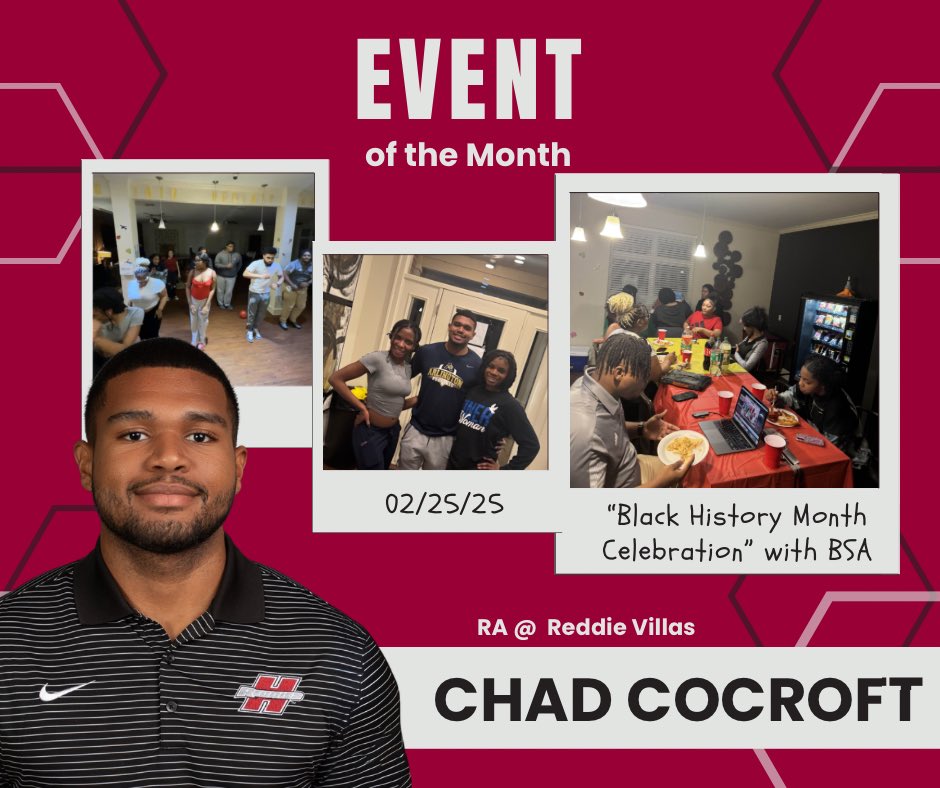 EVENT

of the Month

02/25/25

"Black History Month Celebration" with BSA

RA @ Reddie Villas

CHAD COCROFT